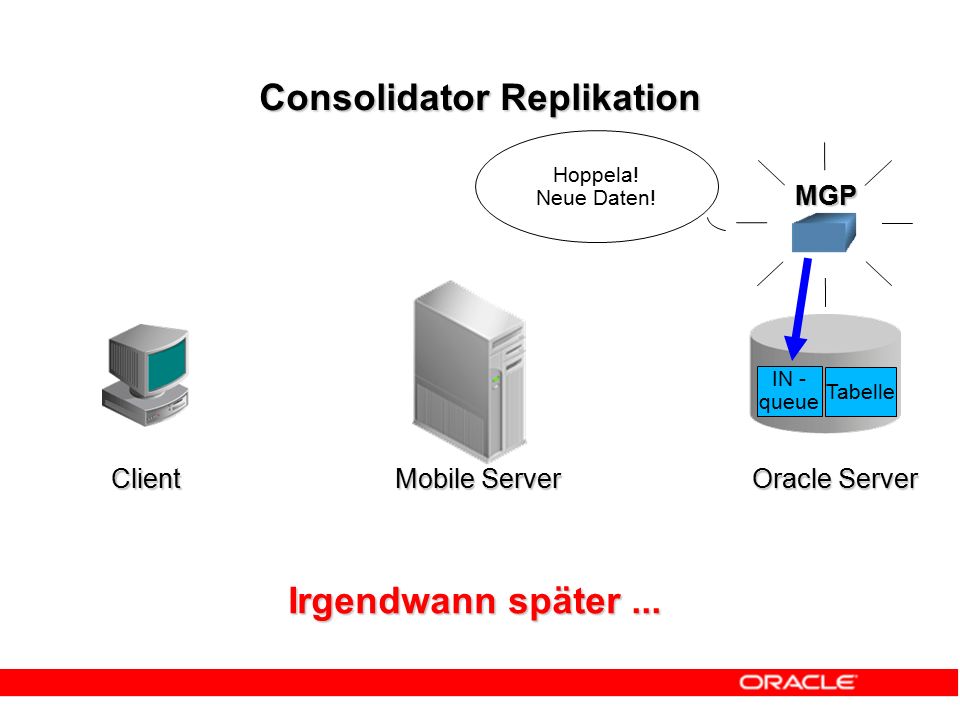 Consolidator Replikation

Hoppela!
Neue Daten!

MGP

IN - queue

Tabelle

Client

Mobile Server

Oracle Server

Irgendwann später ...

ORACLE